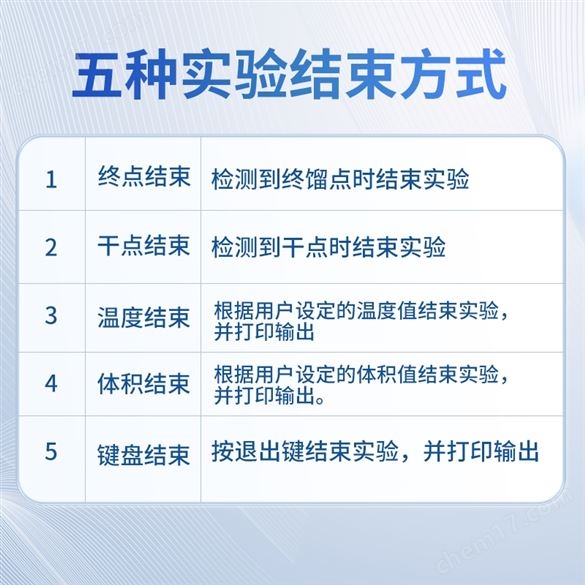 五种实验结束方式

| 1 | 终点结束 | 检测到终馏点时结束实验 |
|---|---|---|
| 2 | 干点结束 | 检测到干点时结束实验 |
| 3 | 温度结束 | 根据用户设定的温度值结束实验，并打印输出 |
| 4 | 体积结束 | 根据用户设定的体积值结束实验，并打印输出。 |
| 5 | 键盘结束 | 按退出键结束实验，并打印输出 |

chem17.com